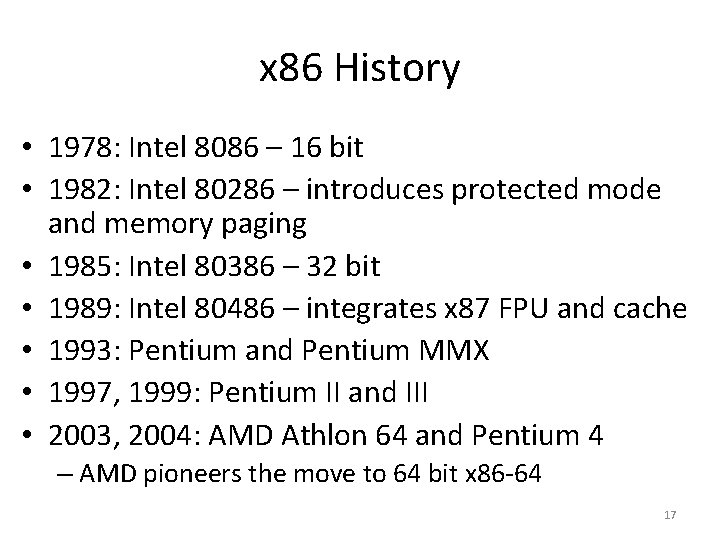 x86 History

• 1978: Intel 8086 – 16 bit
• 1982: Intel 80286 – introduces protected mode and memory paging
• 1985: Intel 80386 – 32 bit
• 1989: Intel 80486 – integrates x87 FPU and cache
• 1993: Pentium and Pentium MMX
• 1997, 1999: Pentium II and III
• 2003, 2004: AMD Athlon 64 and Pentium 4
– AMD pioneers the move to 64 bit x86-64

17